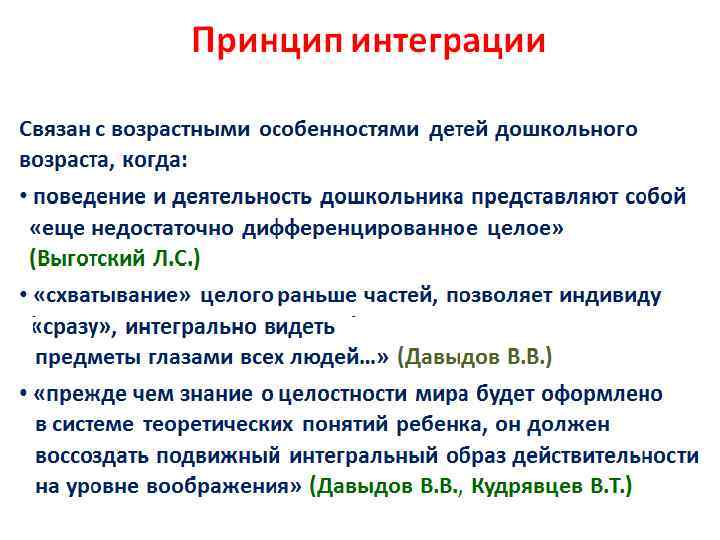 Принцип интеграции

Связан с возрастными особенностями детей дошкольного возраста, когда:

• поведение и деятельность дошкольника представляют собой «еще недостаточно дифференцированное целое» (Выготский Л.С.)

• «схватывание» целого раньше частей, позволяет индивиду «сразу», интегрально видеть предметы глазами всех людей…» (Давыдов В.В.)

• «прежде чем знание о целостности мира будет оформлено в системе теоретических понятий ребенка, он должен воссоздать подвижный интегральный образ действительности на уровне воображения» (Давыдов В.В., Кудрявцев В.Т.)